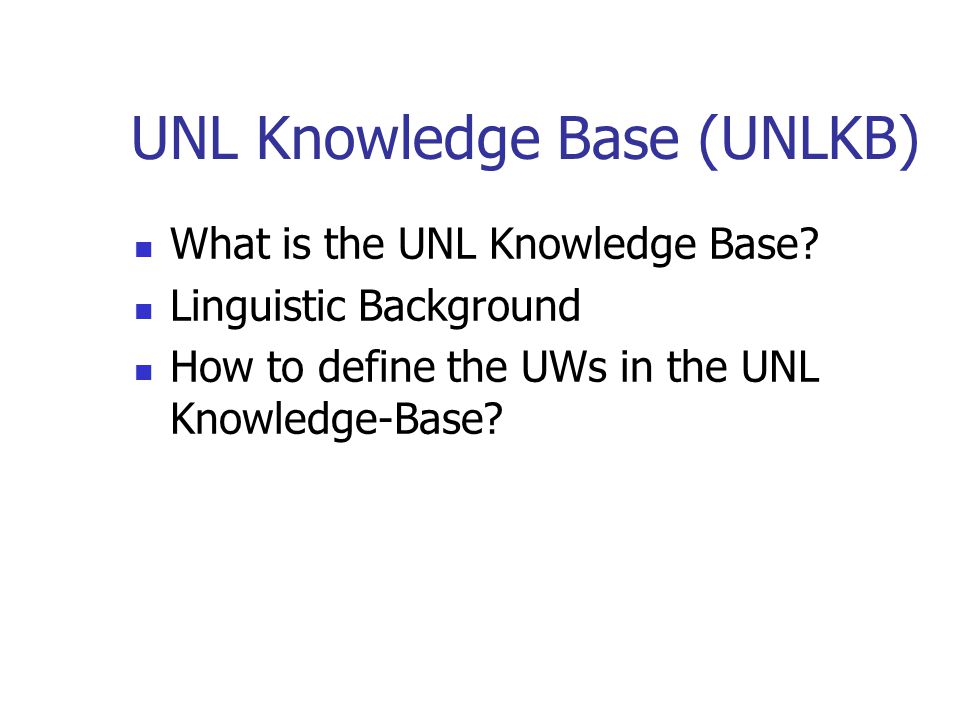 UNL Knowledge Base (UNLKB)

- What is the UNL Knowledge Base?
- Linguistic Background
- How to define the UWs in the UNL Knowledge-Base?